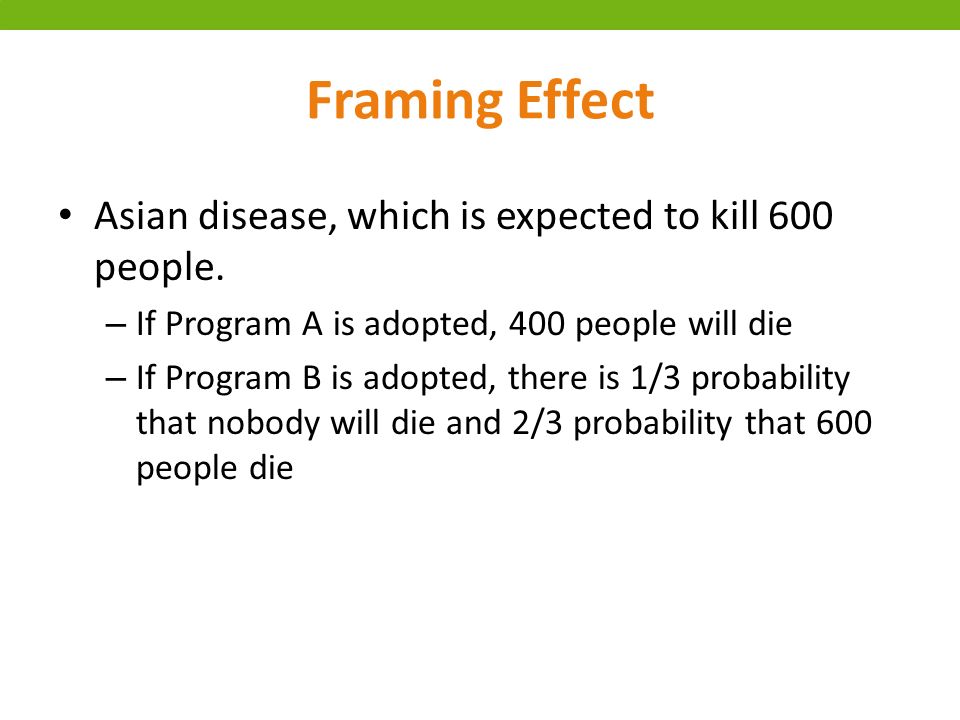 Framing Effect

• Asian disease, which is expected to kill 600 people.

– If Program A is adopted, 400 people will die

– If Program B is adopted, there is 1/3 probability that nobody will die and 2/3 probability that 600 people die